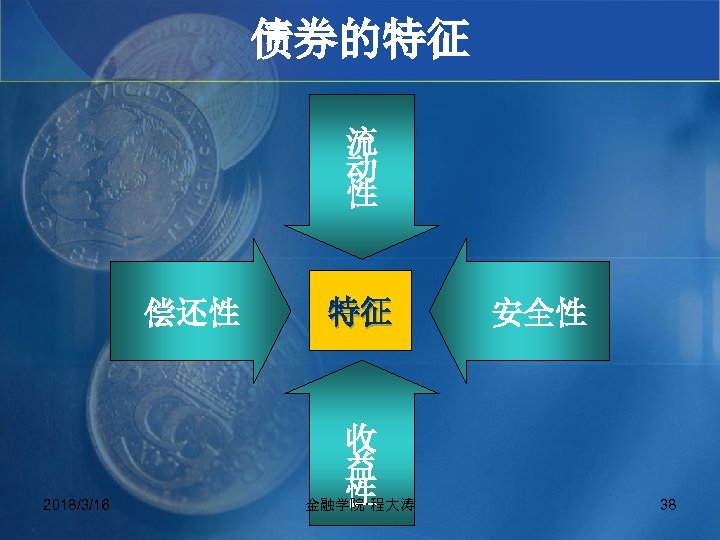 债券的特征

流动性

偿还性

特征

安全性

收益性

2018/3/16

金融学院 程大涛

38